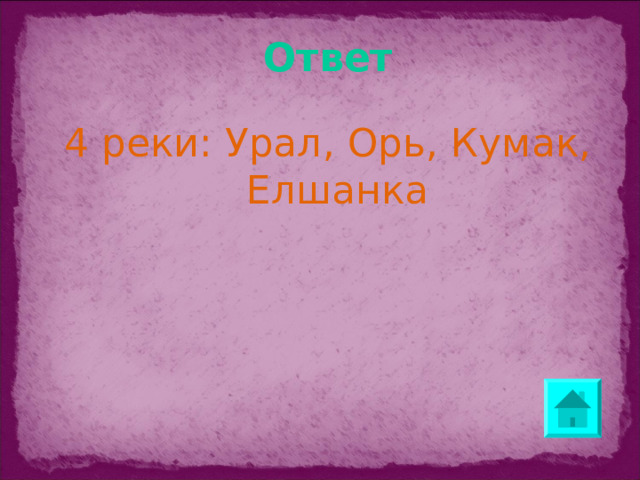 Ответ

4 реки: Урал, Орь, Кумак, Елшанка